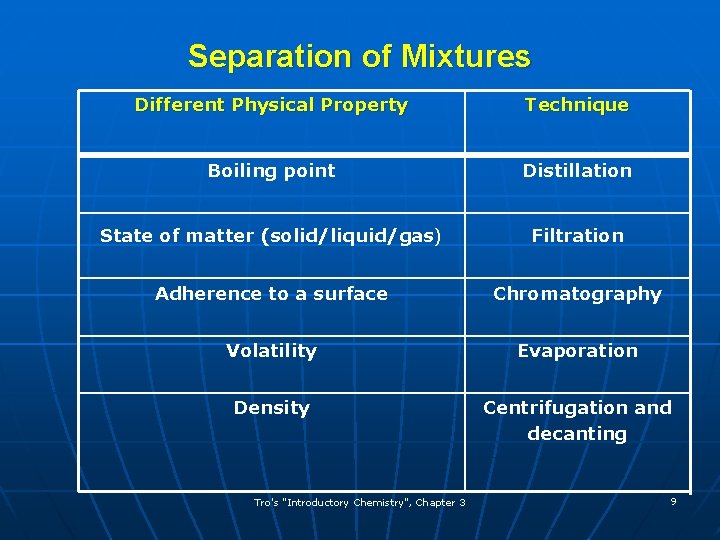 Separation of Mixtures

| Different Physical Property | Technique |
|---|---|
| Boiling point | Distillation |
| State of matter (solid/liquid/gas) | Filtration |
| Adherence to a surface | Chromatography |
| Volatility | Evaporation |
| Density | Centrifugation and decanting |

Tro's "Introductory Chemistry", Chapter 3

9